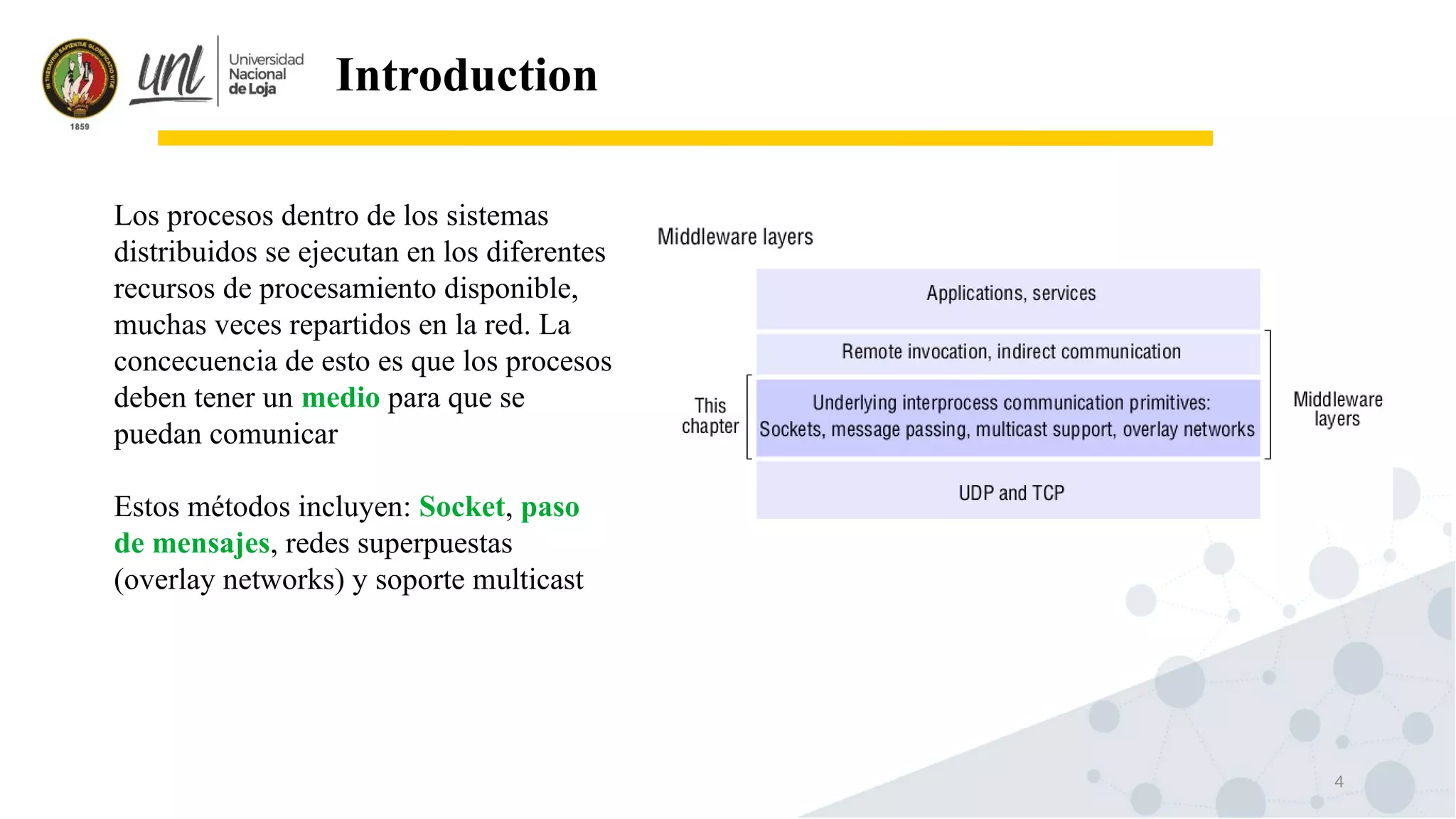 1859

unl Universidad Nacional de Loja

Introduction

Los procesos dentro de los sistemas distribuidos se ejecutan en los diferentes recursos de procesamiento disponible, muchas veces repartidos en la red. La concecuencia de esto es que los procesos deben tener un medio para que se puedan comunicar

Estos métodos incluyen: Socket, paso de mensajes, redes superpuestas (overlay networks) y soporte multicast

Middleware layers

Applications, services

Remote invocation, indirect communication

This chapter

Underlying interprocess communication primitives: Sockets, message passing, multicast support, overlay networks

Middleware layers

UDP and TCP

4